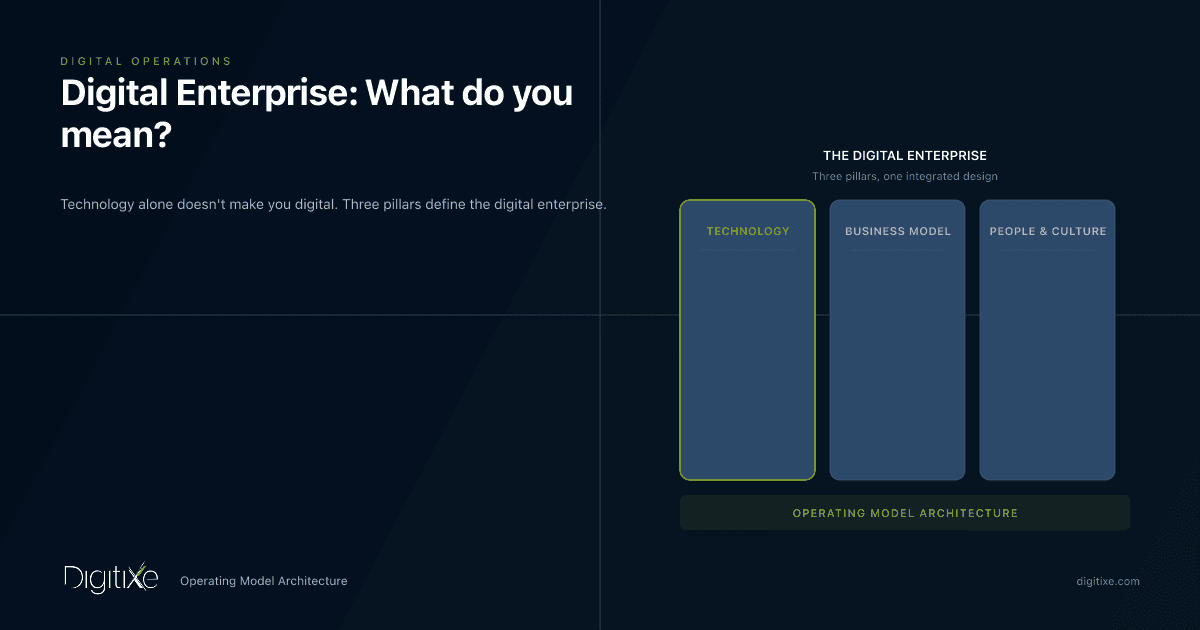 DIGITAL OPERATIONS

Digital Enterprise: What do you mean?

Technology alone doesn't make you digital. Three pillars define the digital enterprise.

THE DIGITAL ENTERPRISE

Three pillars, one integrated design

TECHNOLOGY

BUSINESS MODEL

PEOPLE & CULTURE

OPERATING MODEL ARCHITECTURE

Digitixe

Operating Model Architecture

digitixe.com